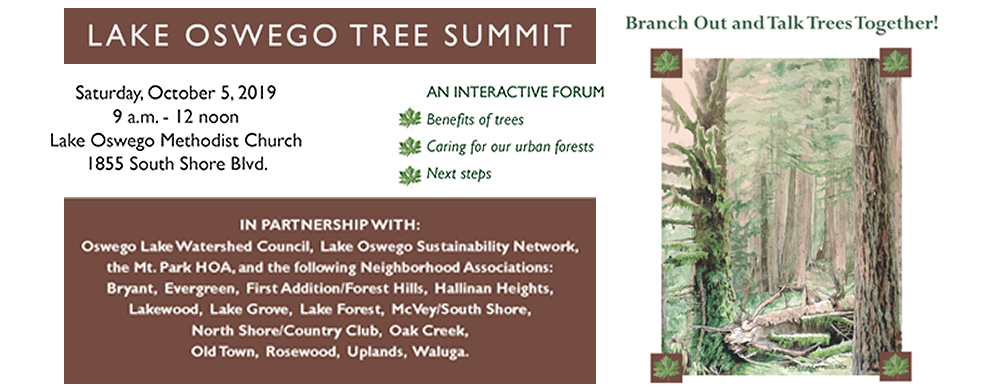 LAKE OSWEGO TREE SUMMIT

Saturday, October 5, 2019
9 a.m. - 12 noon
Lake Oswego Methodist Church
1855 South Shore Blvd.

AN INTERACTIVE FORUM
Benefits of trees
Caring for our urban forests
Next steps

IN PARTNERSHIP WITH:
Oswego Lake Watershed Council, Lake Oswego Sustainability Network, the Mt. Park HOA, and the following Neighborhood Associations: Bryant, Evergreen, First Addition/Forest Hills, Hallinan Heights, Lakewood, Lake Grove, Lake Forest, McVey/South Shore, North Shore/Country Club, Oak Creek, Old Town, Rosewood, Uplands, Waluga.

Branch Out and Talk Trees Together!